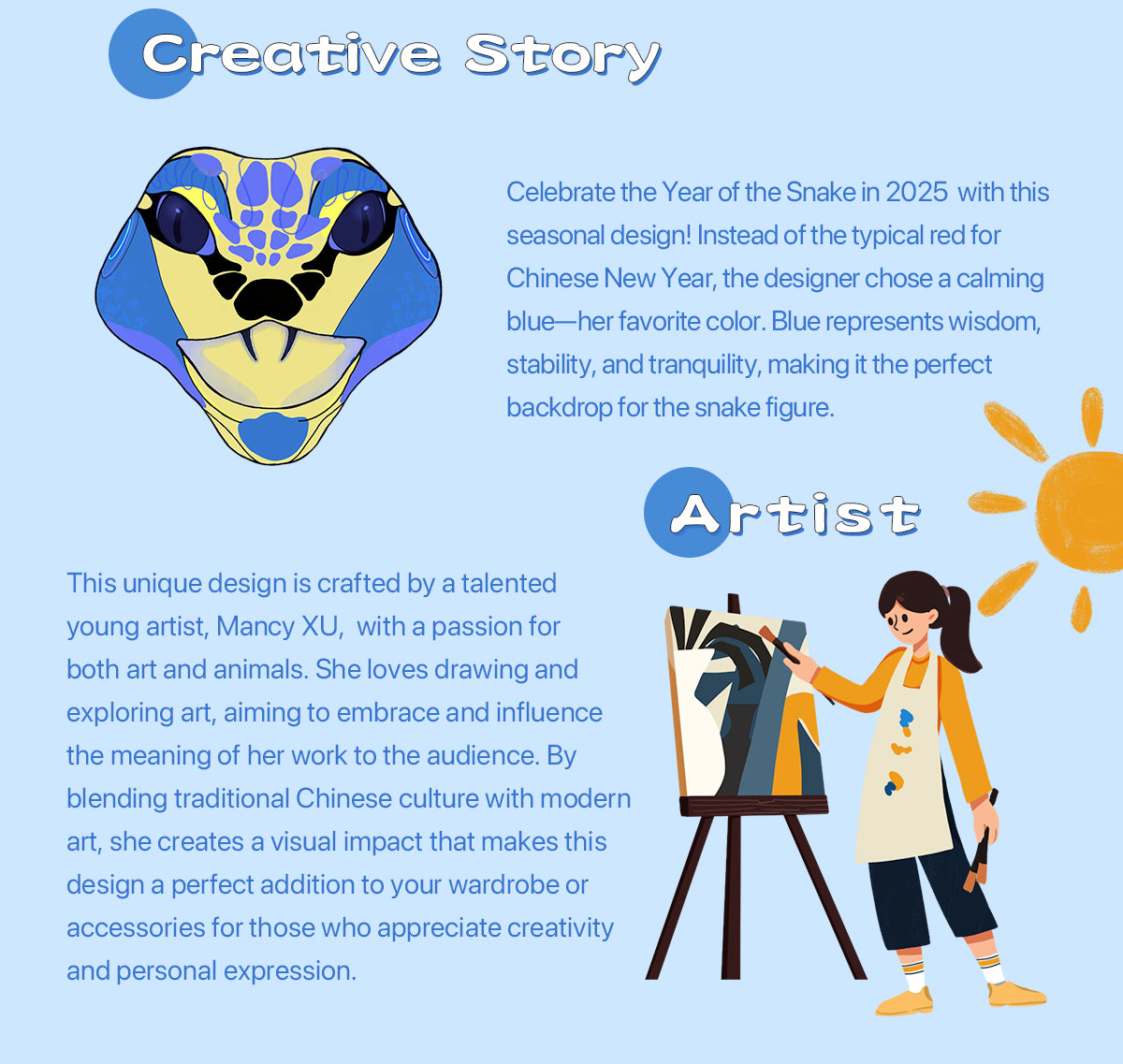 Creative Story

Celebrate the Year of the Snake in 2025 with this seasonal design! Instead of the typical red for Chinese New Year, the designer chose a calming blue—her favorite color. Blue represents wisdom, stability, and tranquility, making it the perfect backdrop for the snake figure.

Artist

This unique design is crafted by a talented young artist, Mancy XU, with a passion for both art and animals. She loves drawing and exploring art, aiming to embrace and influence the meaning of her work to the audience. By blending traditional Chinese culture with modern art, she creates a visual impact that makes this design a perfect addition to your wardrobe or accessories for those who appreciate creativity and personal expression.